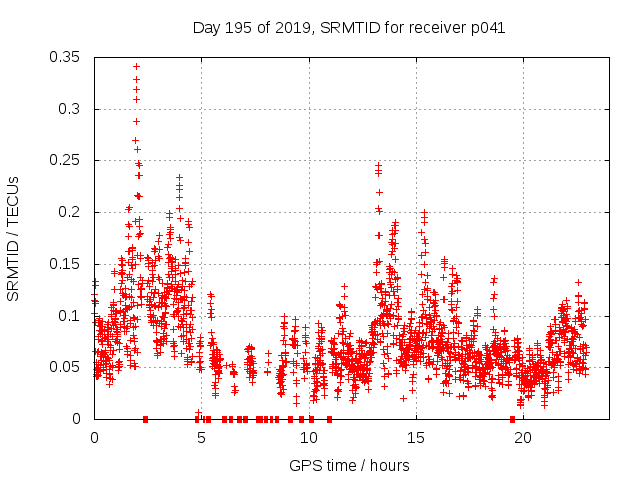 Day 195 of 2019, SRMTID for receiver p041

SRMTID / TECUs

0.35
0.3
0.25
0.2
0.15
0.1
0.05
0

0
5
10
15
20

GPS time / hours